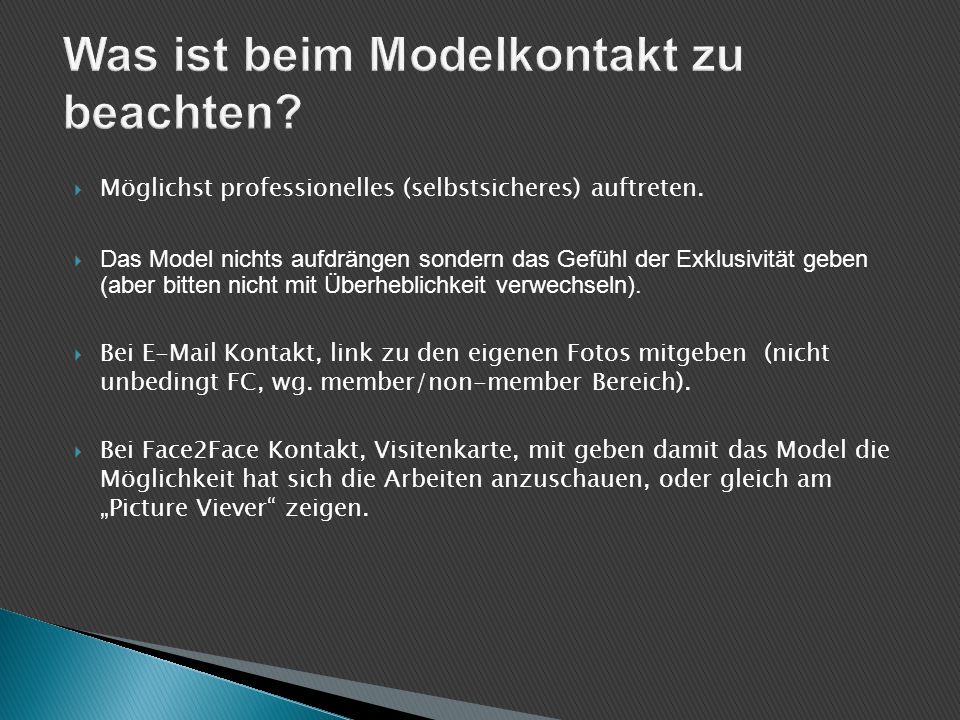 Was ist beim Modelkontakt zu beachten?

Möglichst professionelles (selbstsicheres) auftreten.

Das Model nichts aufdrängen sondern das Gefühl der Exklusivität geben (aber bitten nicht mit Überheblichkeit verwechseln).

Bei E-Mail Kontakt, link zu den eigenen Fotos mitgeben (nicht unbedingt FC, wg. member/non-member Bereich).

Bei Face2Face Kontakt, Visitenkarte, mit geben damit das Model die Möglichkeit hat sich die Arbeiten anzuschauen, oder gleich am „Picture Viever“ zeigen.